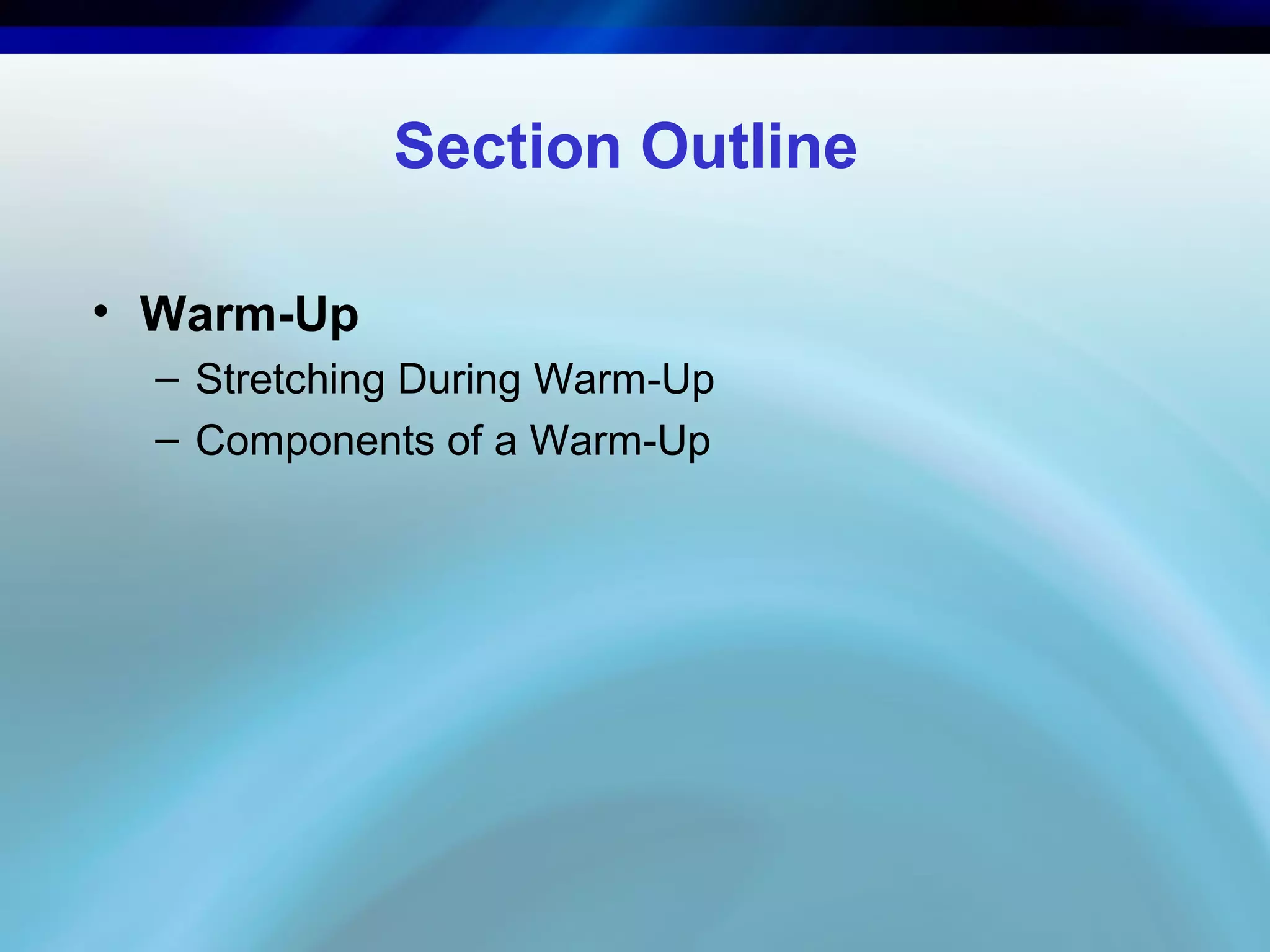 Section Outline

• Warm-Up
– Stretching During Warm-Up
– Components of a Warm-Up